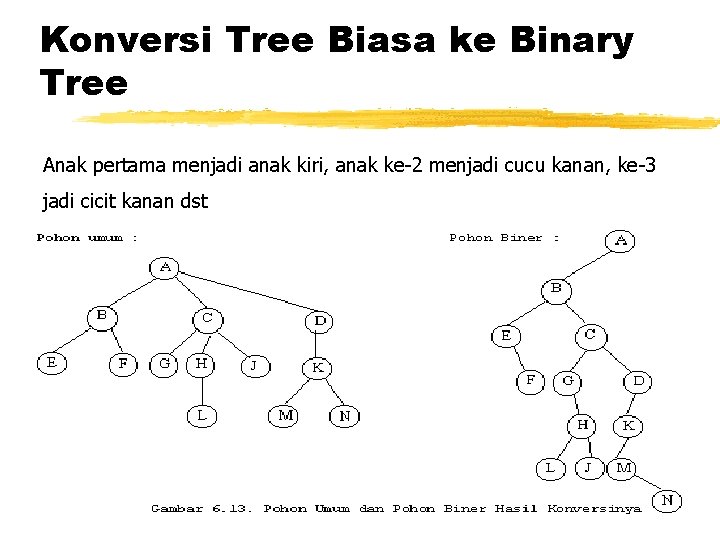 Konversi Tree Biasa ke Binary Tree

Anak pertama menjadi anak kiri, anak ke-2 menjadi cucu kanan, ke-3 jadi cicit kanan dst

Pohon umum :

A
B C D
E F G H J K
L M N

Pohon Biner :

A
B
E C
F G D
H K
L J M
N

Gambar 6.13. Pohon Umum dan Pohon Biner Hasil Konversinya